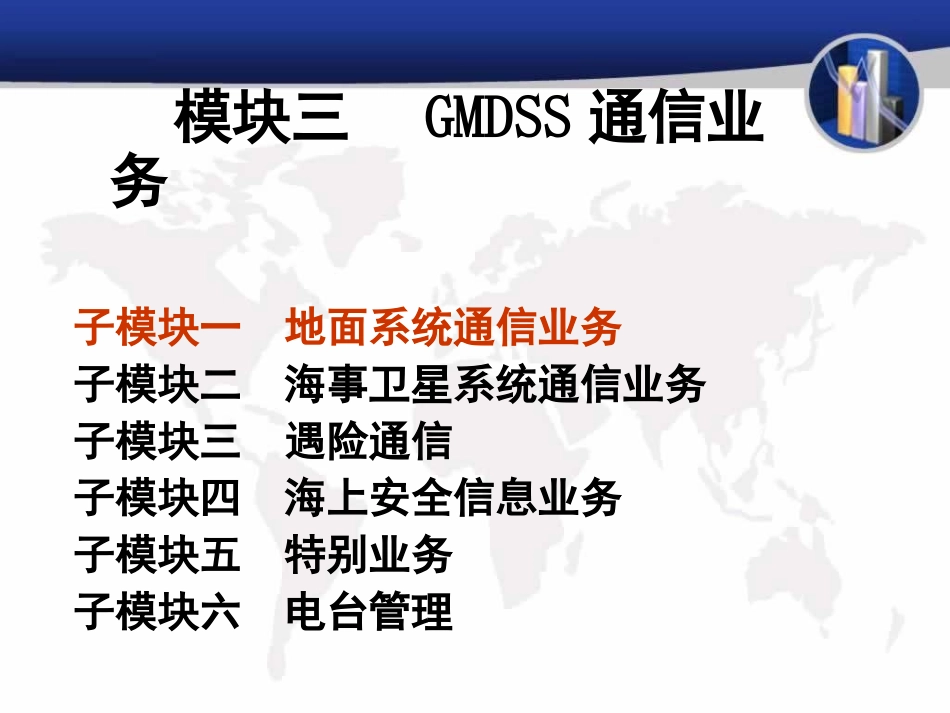 模块三 GMDSS 通信业务

子模块一 地面系统通信业务
子模块二 海事卫星系统通信业务
子模块三 遇险通信
子模块四 海上安全信息业务
子模块五 特别业务
子模块六 电台管理